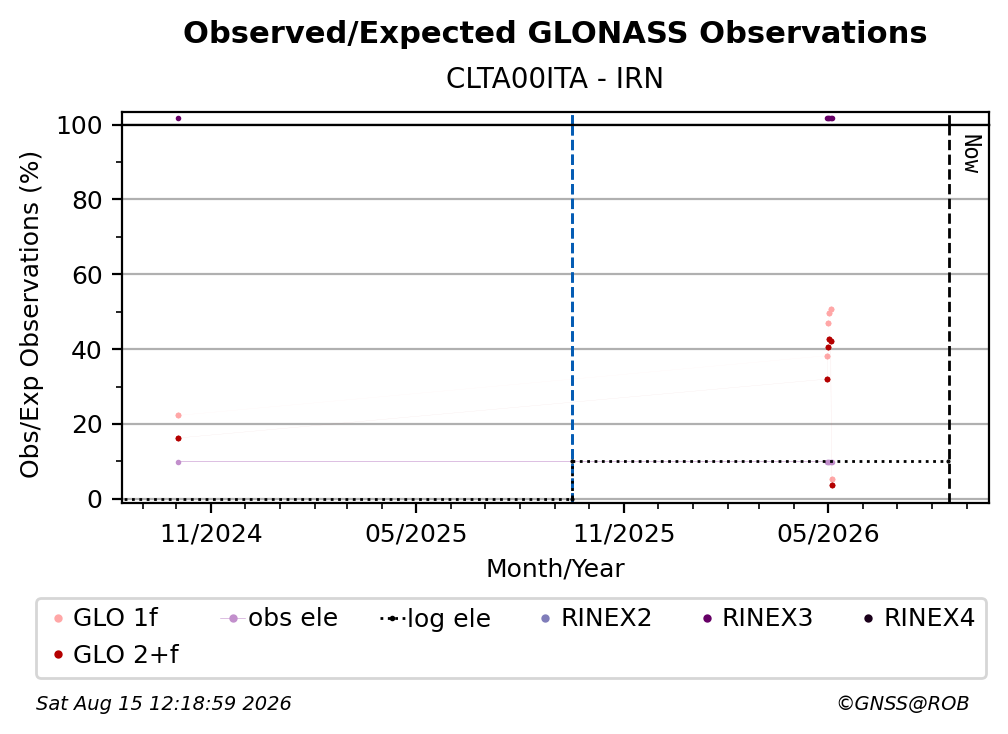 Observed/Expected GLONASS Observations

CLTA00ITA - IRN

Obs/Exp Observations (%)

100
80
60
40
20
0

Now

11/2024
05/2025
11/2025
05/2026

Month/Year

GLO 1f
obs ele
log ele
RINEX2
RINEX3
RINEX4
GLO 2+f

Sat Aug 15 12:18:59 2026

©GNSS@ROB